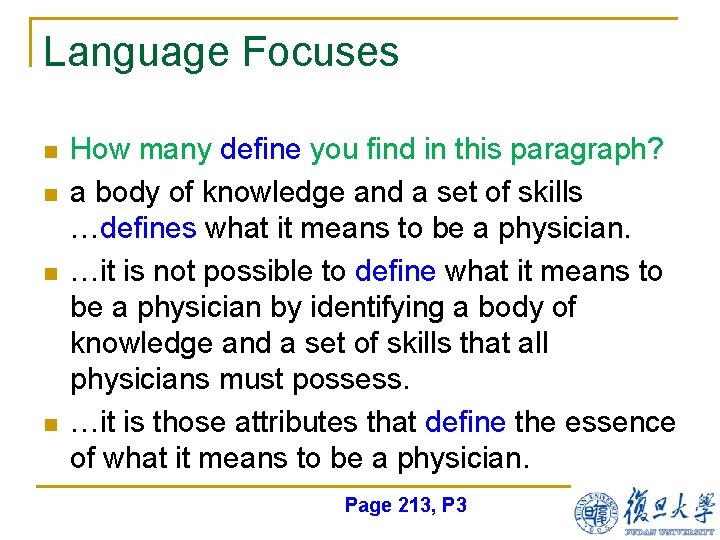 Language Focuses

How many define you find in this paragraph?

a body of knowledge and a set of skills …defines what it means to be a physician.

…it is not possible to define what it means to be a physician by identifying a body of knowledge and a set of skills that all physicians must possess.

…it is those attributes that define the essence of what it means to be a physician.

Page 213, P3

復旦大學
FUDAN UNIVERSITY